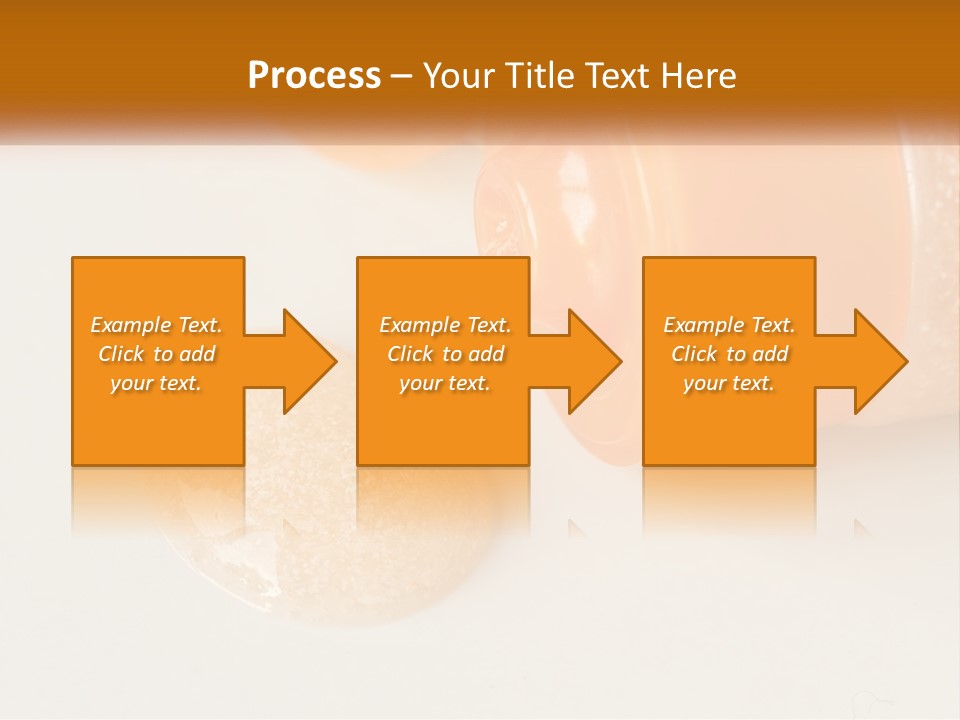 Process – Your Title Text Here

Example Text. Click to add your text.

Example Text. Click to add your text.

Example Text. Click to add your text.